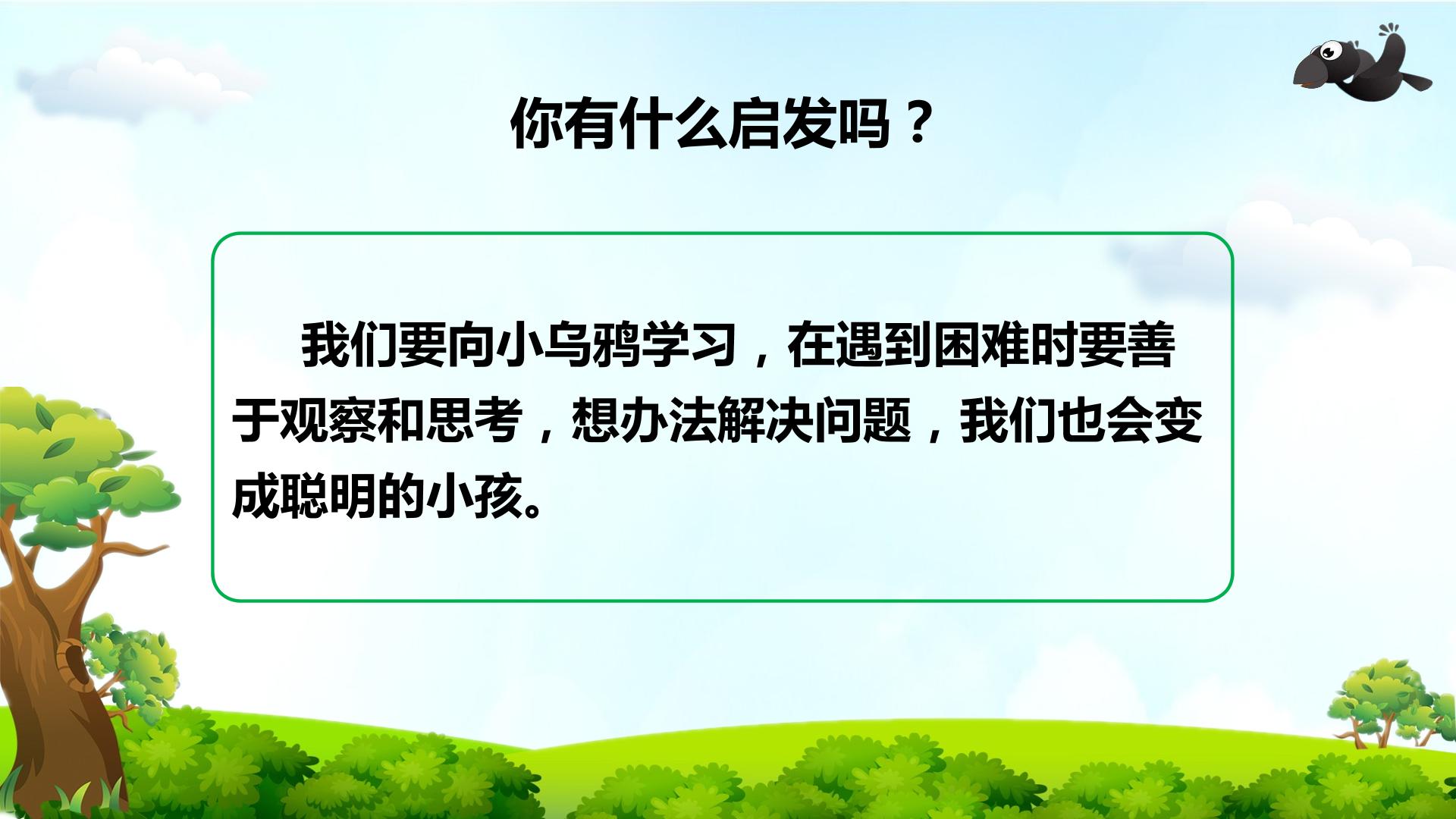 你有什么启发吗？

我们要向小乌鸦学习，在遇到困难时要善于观察和思考，想办法解决问题，我们也会变成聪明的小孩。